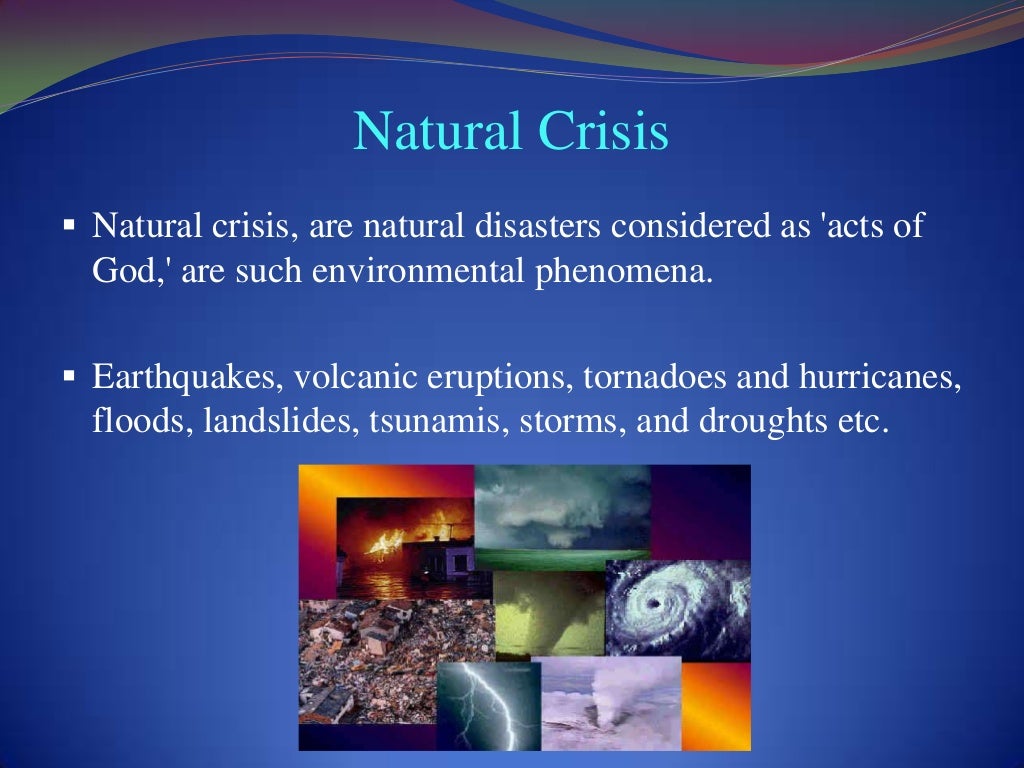 Natural Crisis

▪ Natural crisis, are natural disasters considered as 'acts of God,' are such environmental phenomena.

▪ Earthquakes, volcanic eruptions, tornadoes and hurricanes, floods, landslides, tsunamis, storms, and droughts etc.